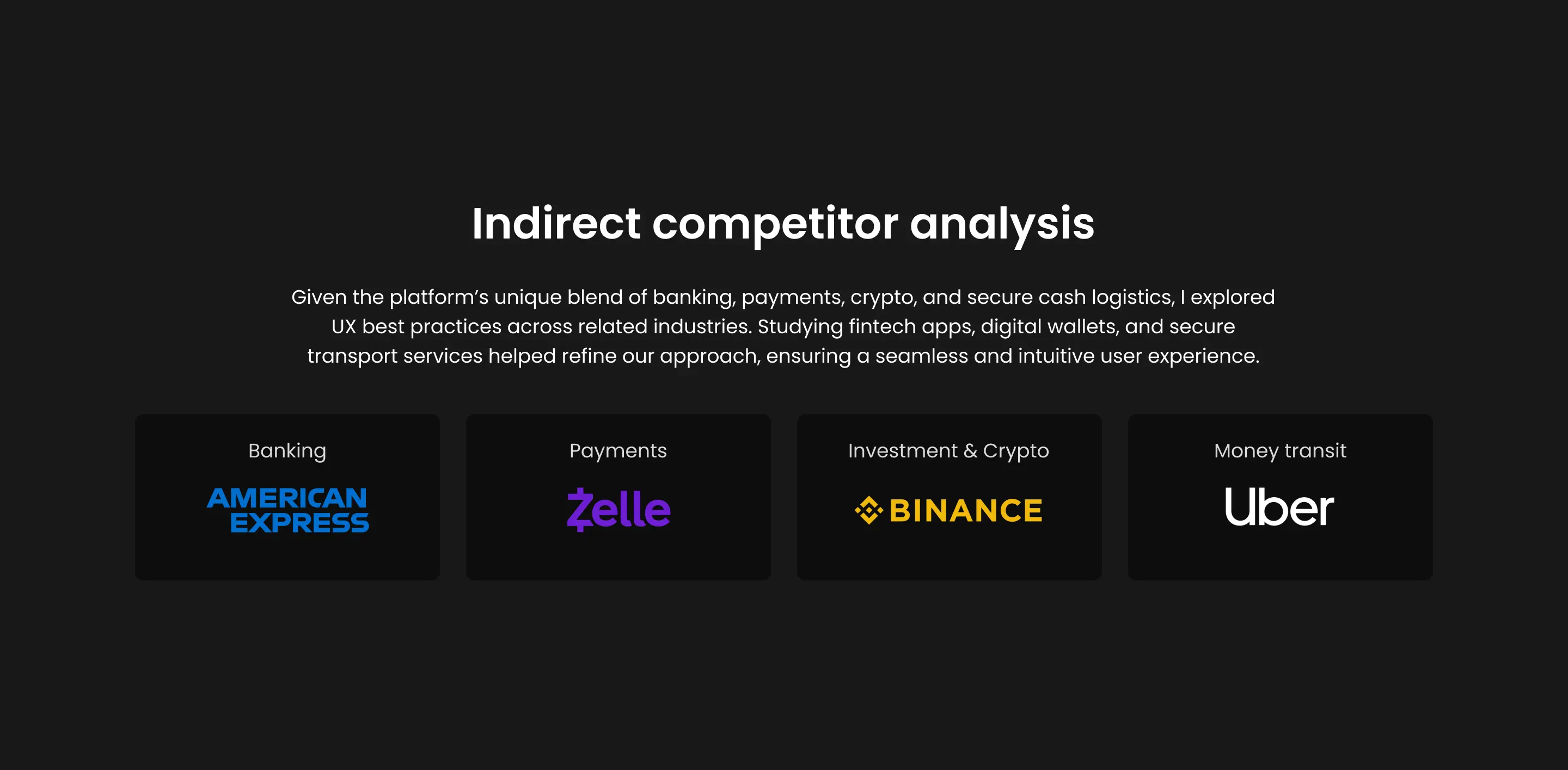 Indirect competitor analysis

Given the platform's unique blend of banking, payments, crypto, and secure cash logistics, I explored UX best practices across related industries. Studying fintech apps, digital wallets, and secure transport services helped refine our approach, ensuring a seamless and intuitive user experience.

Banking

AMERICAN EXPRESS

Payments

Zelle

Investment & Crypto

BINANCE

Money transit

Uber